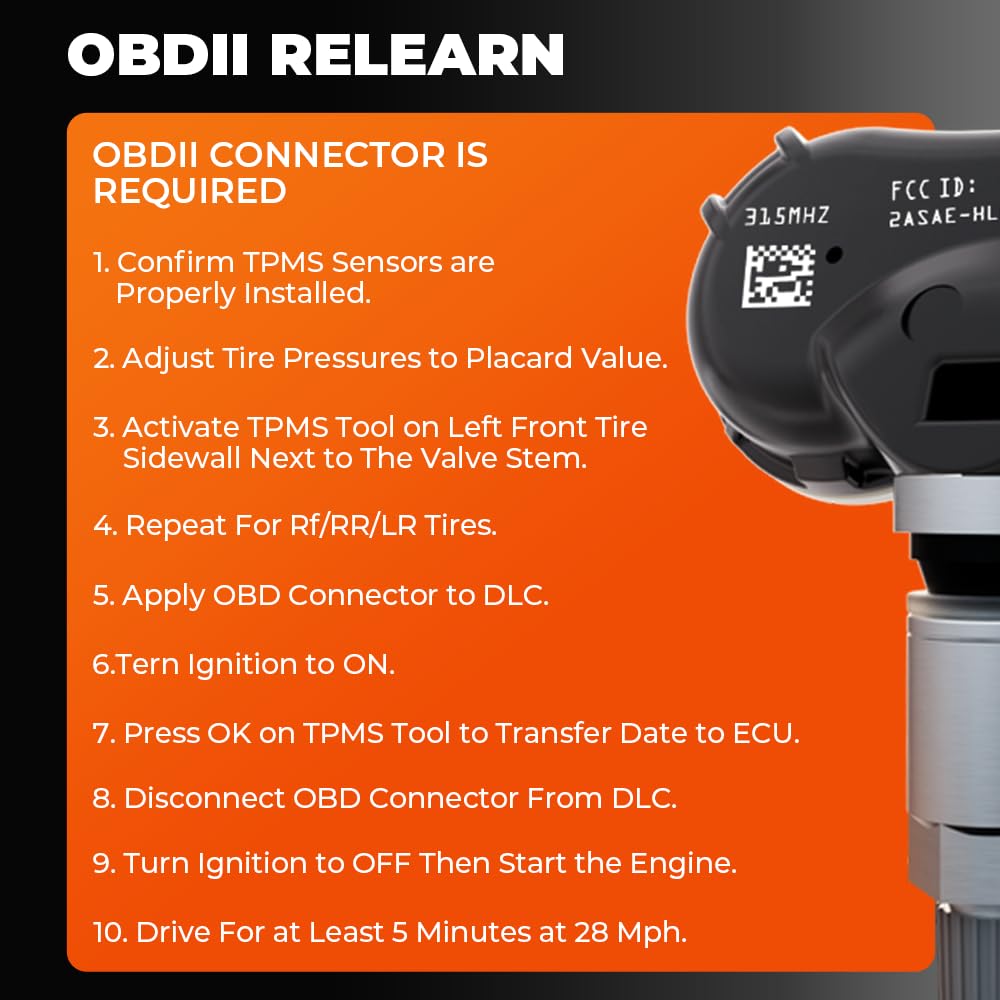 OBDII RELEARN

OBDII CONNECTOR IS REQUIRED

1. Confirm TPMS Sensors are Properly Installed.

2. Adjust Tire Pressures to Placard Value.

3. Activate TPMS Tool on Left Front Tire Sidewall Next to The Valve Stem.

4. Repeat For Rf/RR/LR Tires.

5. Apply OBD Connector to DLC.

6.Tern Ignition to ON.

7. Press OK on TPMS Tool to Transfer Date to ECU.

8. Disconnect OBD Connector From DLC.

9. Turn Ignition to OFF Then Start the Engine.

10. Drive For at Least 5 Minutes at 28 Mph.

315MHZ

FCC ID: 2ASAE-HL